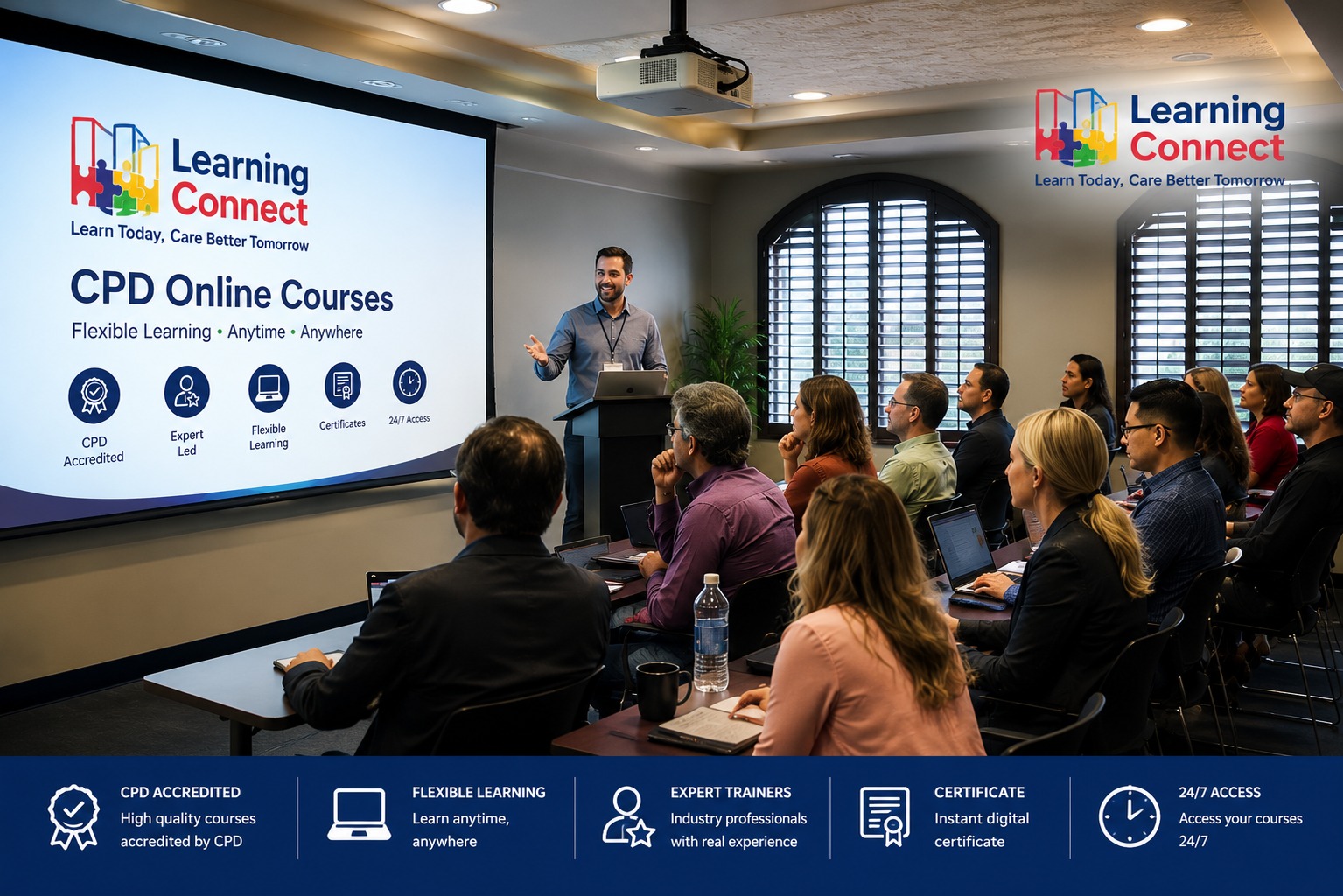 Learning Connect
Learn Today, Care Better Tomorrow

CPD Online Courses
Flexible Learning • Anytime • Anywhere

CPD Accredited
Expert Led
Flexible Learning
Certificates
24/7 Access

Learning Connect
Learn Today, Care Better Tomorrow

CPD ACCREDITED
High quality courses accredited by CPD

FLEXIBLE LEARNING
Learn anytime, anywhere

EXPERT TRAINERS
Industry professionals with real experience

CERTIFICATE
Instant digital certificate

24/7 ACCESS
Access your courses 24/7